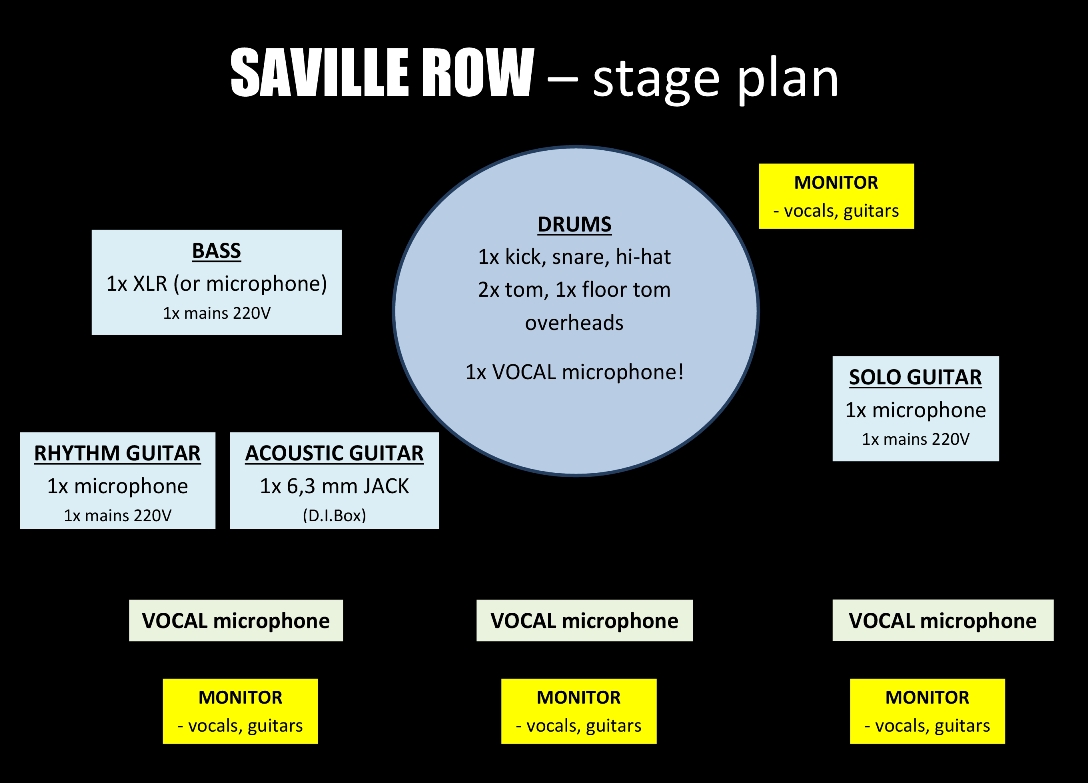 SAVILLE ROW – stage plan

MONITOR
- vocals, guitars

BASS
1x XLR (or microphone)
1x mains 220V

DRUMS
1x kick, snare, hi-hat
2x tom, 1x floor tom
overheads

1x VOCAL microphone!

SOLO GUITAR
1x microphone
1x mains 220V

RHYTHM GUITAR
1x microphone
1x mains 220V

ACOUSTIC GUITAR
1x 6,3 mm JACK
(D.I.Box)

VOCAL microphone

VOCAL microphone

VOCAL microphone

MONITOR
- vocals, guitars

MONITOR
- vocals, guitars

MONITOR
- vocals, guitars